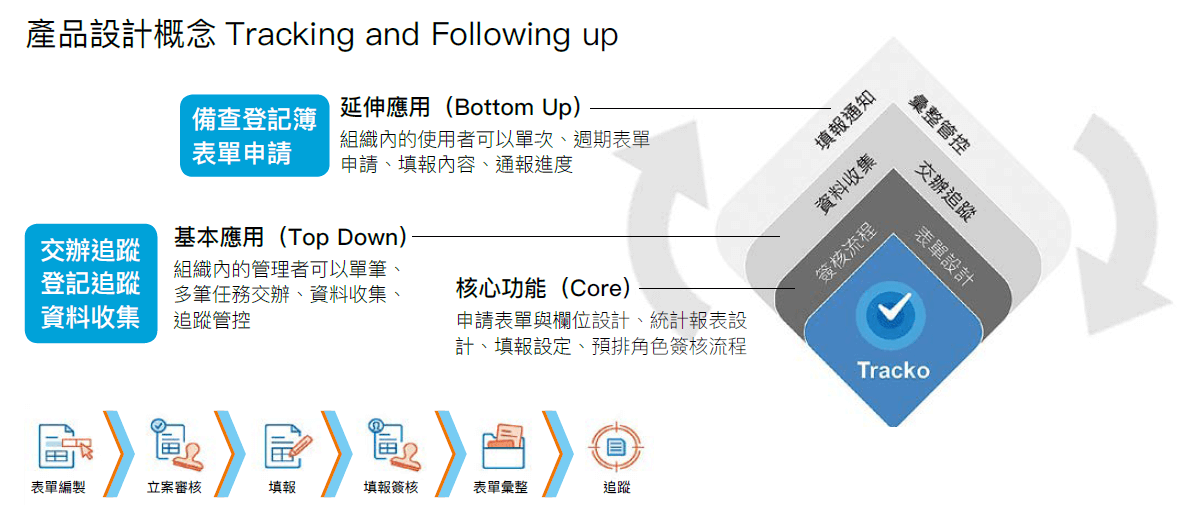 產品設計概念 Tracking and Following up

備查登記簿
表單申請

延伸應用（Bottom Up）
組織內的使用者可以單次、週期表單申請、填報內容、通報進度

交辦追蹤
登記追蹤
資料收集

基本應用（Top Down）
組織內的管理者可以單筆、多筆任務交辦、資料收集、追蹤管控

核心功能（Core）
申請表單與欄位設計、統計報表設計、填報設定、預排角色簽核流程

填報通知
彙整管控
資料收集
交辦追蹤
簽核流程
表單設計
Tracko

表單編製
立案審核
填報
填報簽核
表單彙整
追蹤